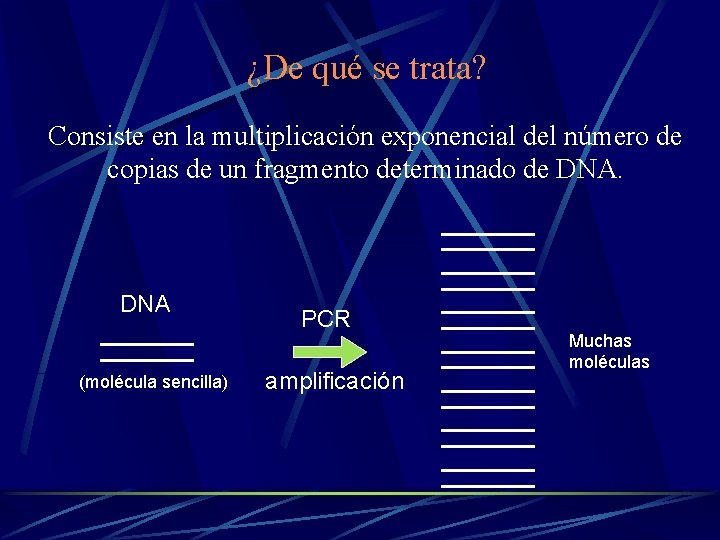 ¿De qué se trata?

Consiste en la multiplicación exponencial del número de copias de un fragmento determinado de DNA.

DNA

(molécula sencilla)

PCR

amplificación

Muchas moléculas